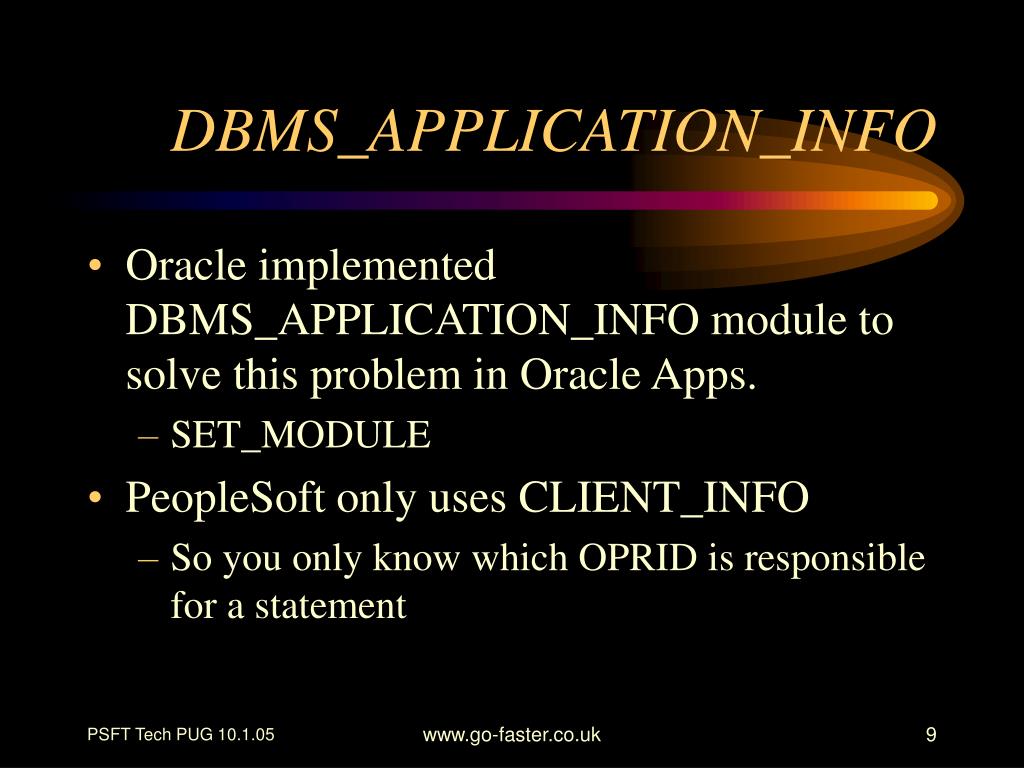 DBMS_APPLICATION_INFO

• Oracle implemented DBMS_APPLICATION_INFO module to solve this problem in Oracle Apps.
 – SET_MODULE
• PeopleSoft only uses CLIENT_INFO
 – So you only know which OPRID is responsible for a statement

PSFT Tech PUG 10.1.05
www.go-faster.co.uk
9